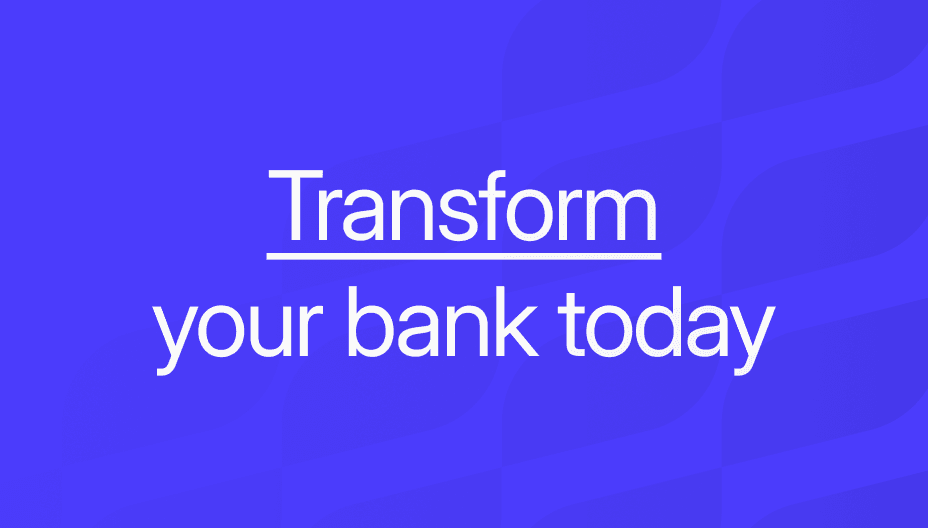 Transform
your bank today